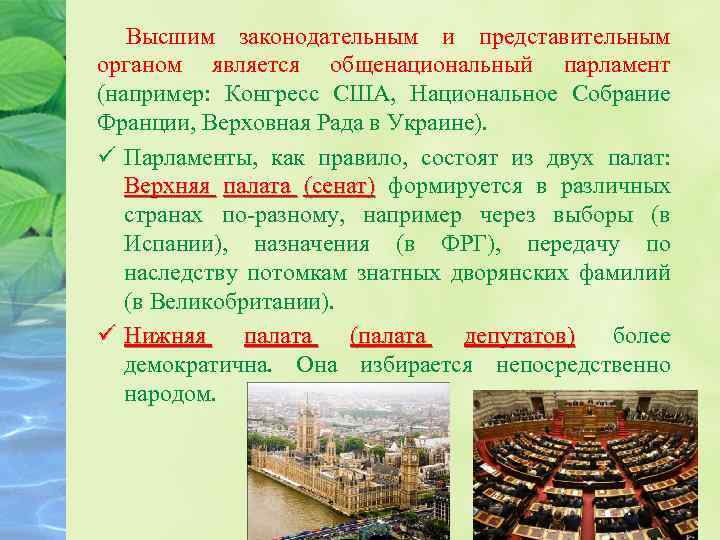 Высшим законодательным и представительным органом является общенациональный парламент (например: Конгресс США, Национальное Собрание Франции, Верховная Рада в Украине).

✓ Парламенты, как правило, состоят из двух палат: Верхняя палата (сенат) формируется в различных странах по-разному, например через выборы (в Испании), назначения (в ФРГ), передачу по наследству потомкам знатных дворянских фамилий (в Великобритании).

✓ Нижняя палата (палата депутатов) более демократична. Она избирается непосредственно народом.